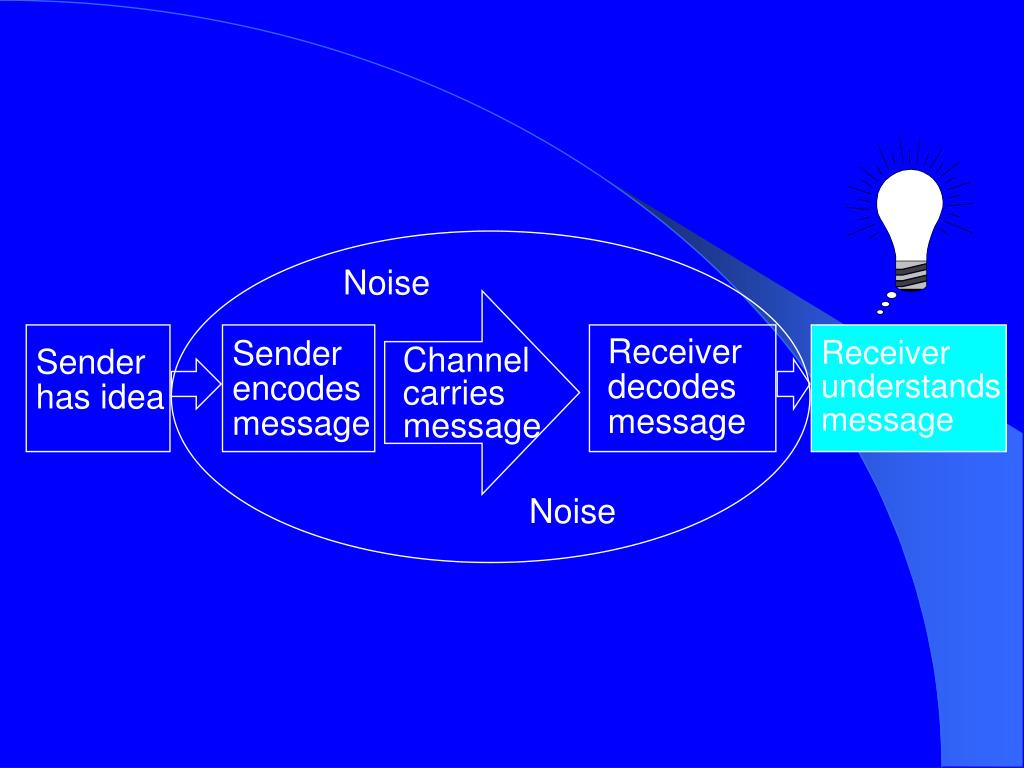 Noise

Sender has idea

Sender encodes message

Channel carries message

Receiver decodes message

Receiver understands message

Noise